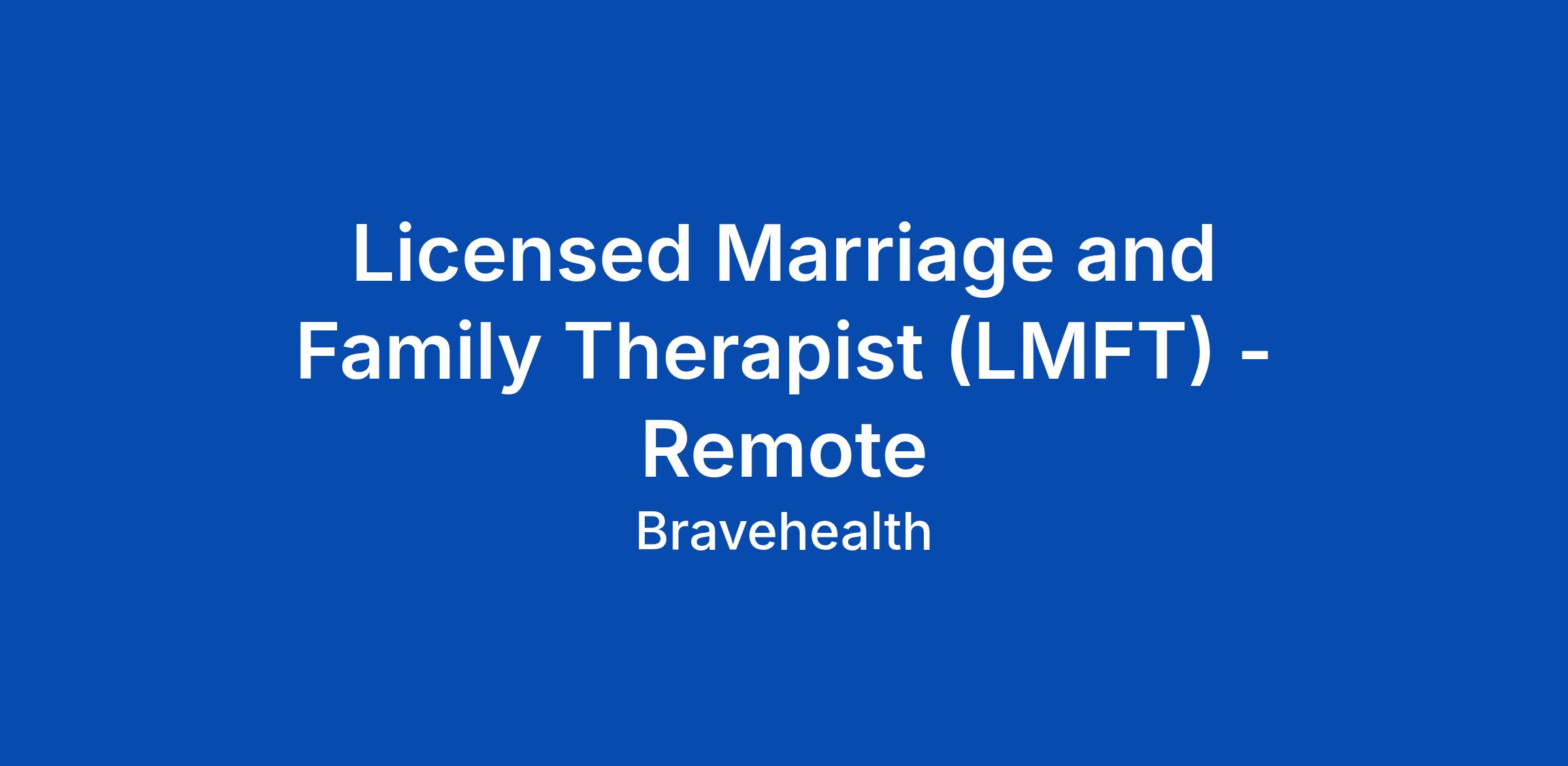 Licensed Marriage and Family Therapist (LMFT) - Remote

Bravehealth